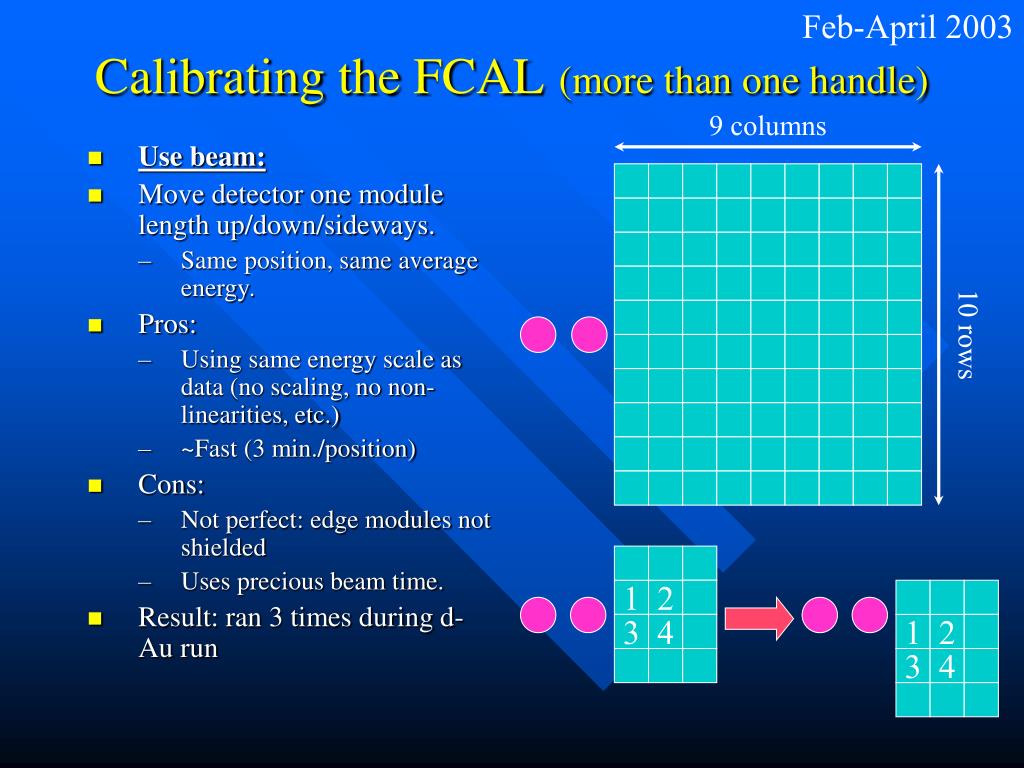 Feb-April 2003

Calibrating the FCAL (more than one handle)

- Use beam:
- Move detector one module length up/down/sideways.
  – Same position, same average energy.
- Pros:
  – Using same energy scale as data (no scaling, no non-linearities, etc.)
  – ~Fast (3 min./position)
- Cons:
  – Not perfect: edge modules not shielded
  – Uses precious beam time.
- Result: ran 3 times during d-Au run

9 columns

10 rows

1 2
3 4

1 2
3 4